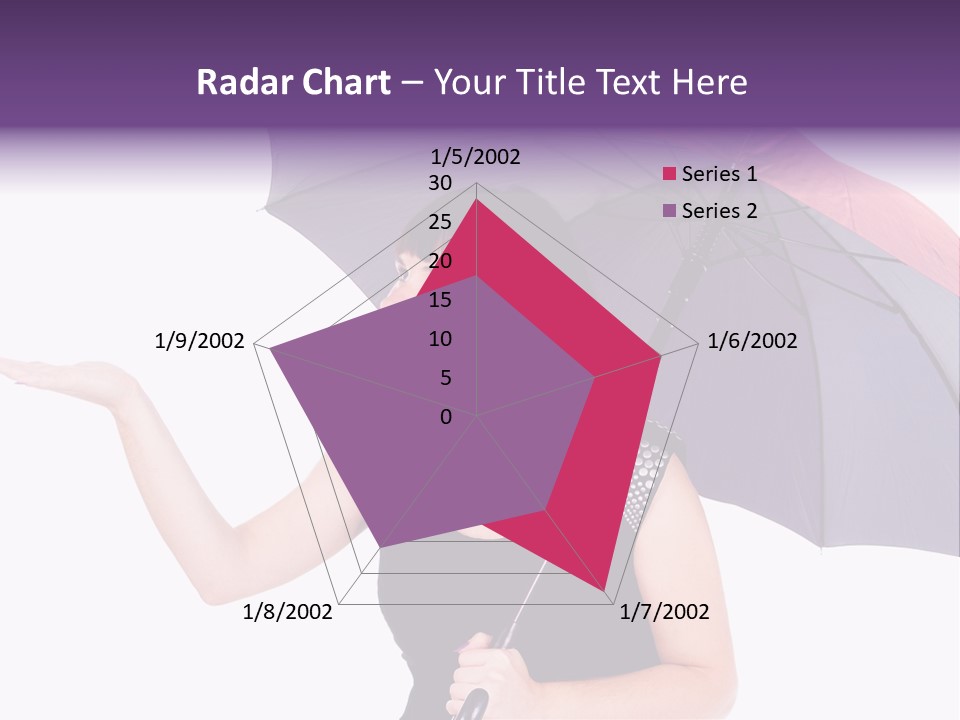 Radar Chart – Your Title Text Here

1/5/2002
30
25
20
15
10
5
0
1/6/2002
1/7/2002
1/8/2002
1/9/2002

Series 1
Series 2